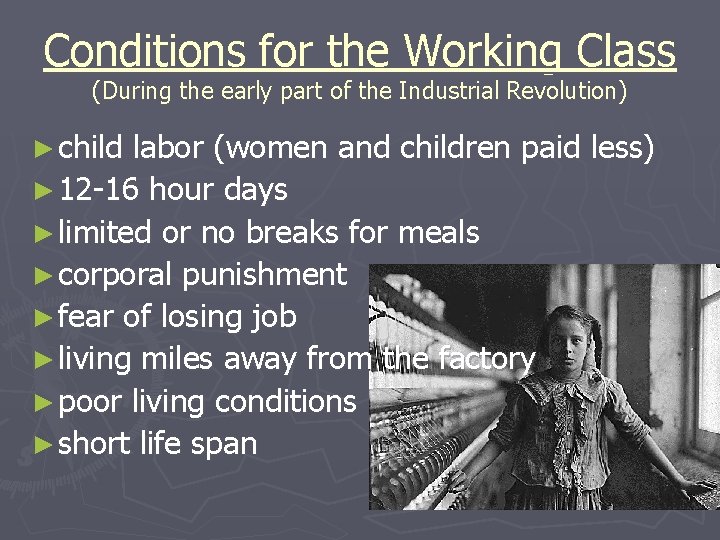 Conditions for the Working Class
(During the early part of the Industrial Revolution)

► child labor (women and children paid less)
► 12-16 hour days
► limited or no breaks for meals
► corporal punishment
► fear of losing job
► living miles away from the factory
► poor living conditions
► short life span